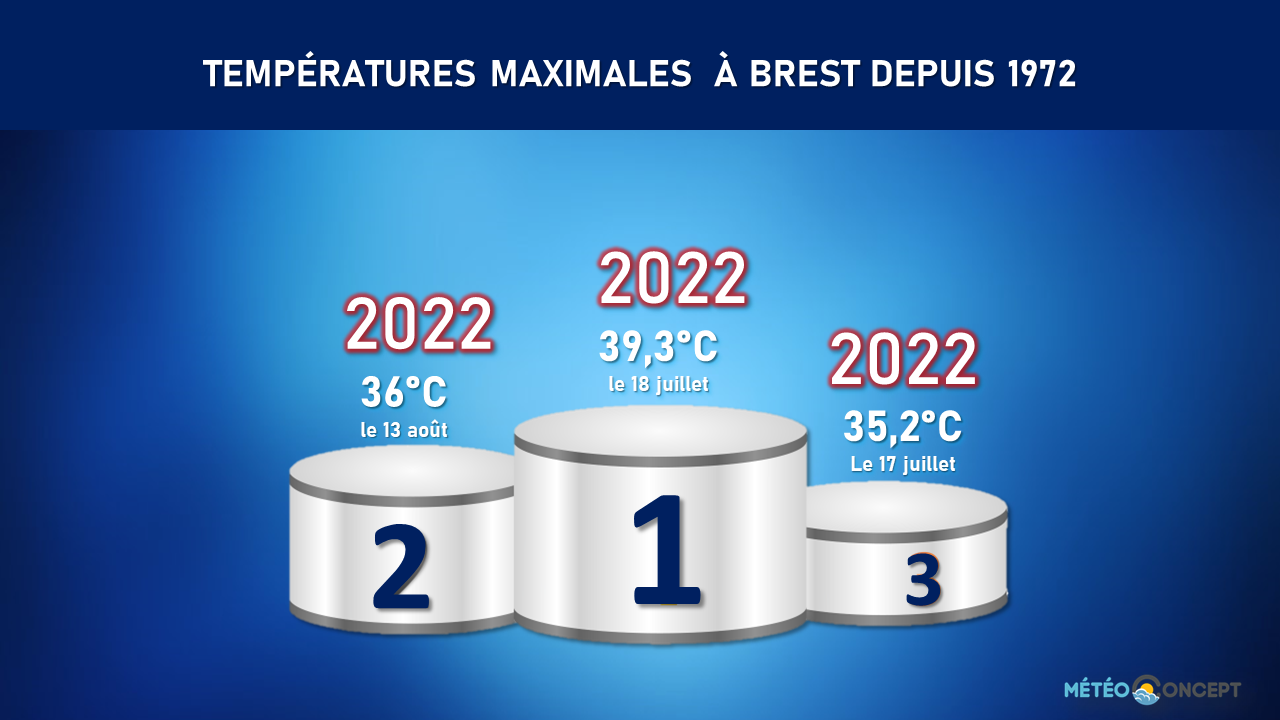 TEMPÉRATURES MAXIMALES À BREST DEPUIS 1972

2022
36°C
le 13 août
2

2022
39,3°C
le 18 juillet
1

2022
35,2°C
Le 17 juillet
3

MÉTÉO CONCEPT